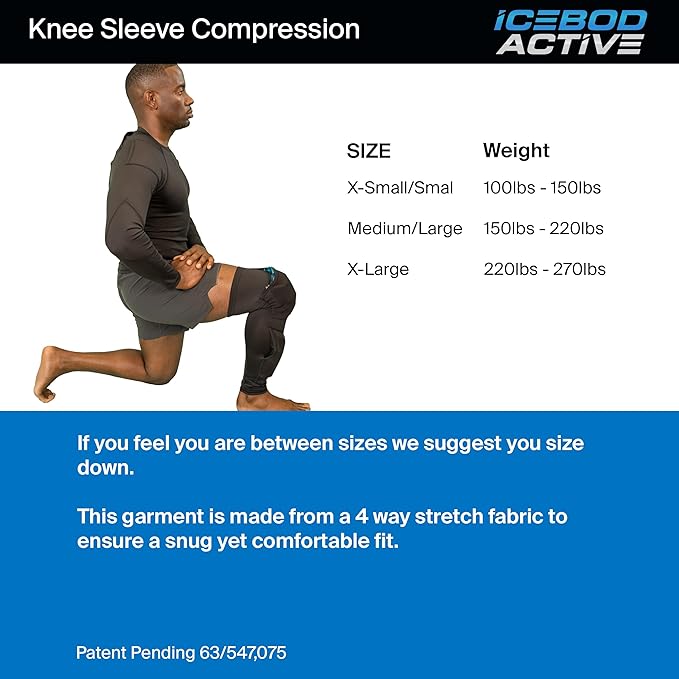 Knee Sleeve Compression

ICEBOD ACTIVE

| SIZE | Weight |
|---|---|
| X-Small/Smal | 100lbs - 150lbs |
| Medium/Large | 150lbs - 220lbs |
| X-Large | 220lbs - 270lbs |

If you feel you are between sizes we suggest you size down.

This garment is made from a 4 way stretch fabric to ensure a snug yet comfortable fit.

Patent Pending 63/547,075